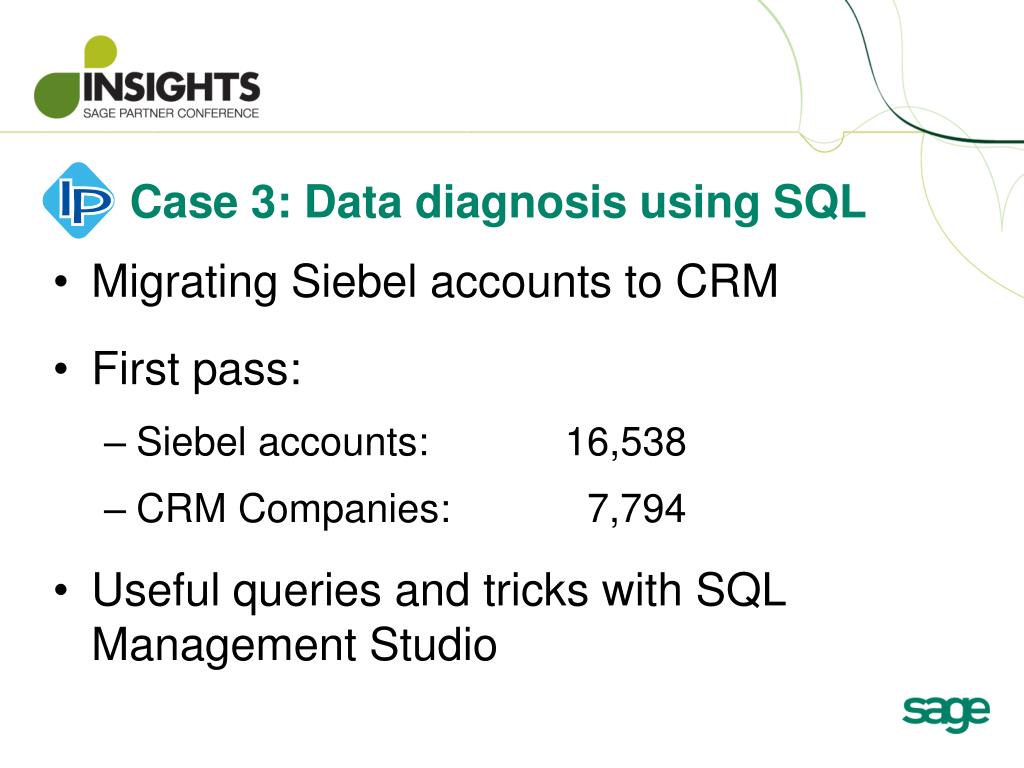 INSIGHTS
SAGE PARTNER CONFERENCE

IP

Case 3: Data diagnosis using SQL

• Migrating Siebel accounts to CRM

• First pass:

– Siebel accounts: 16,538

– CRM Companies: 7,794

• Useful queries and tricks with SQL Management Studio

sage